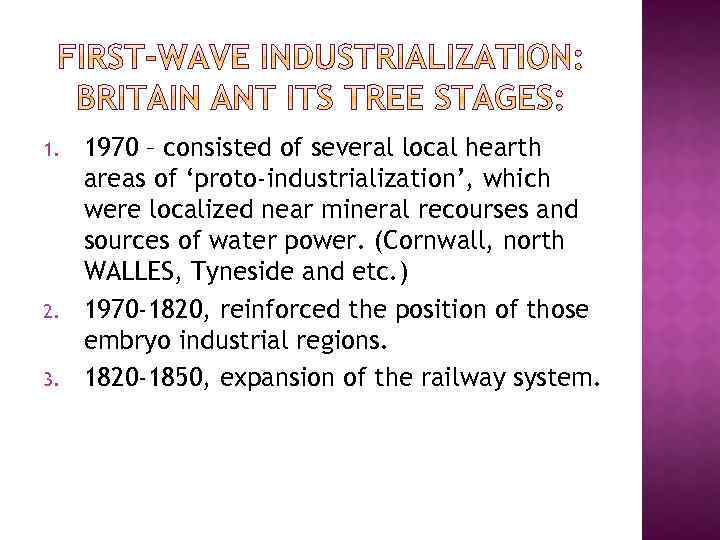 FIRST-WAVE INDUSTRIALIZATION: BRITAIN ANT ITS TREE STAGES:

1. 1970 – consisted of several local hearth areas of ‘proto-industrialization’, which were localized near mineral recourses and sources of water power. (Cornwall, north WALLES, Tyneside and etc.)
2. 1970-1820, reinforced the position of those embryo industrial regions.
3. 1820-1850, expansion of the railway system.